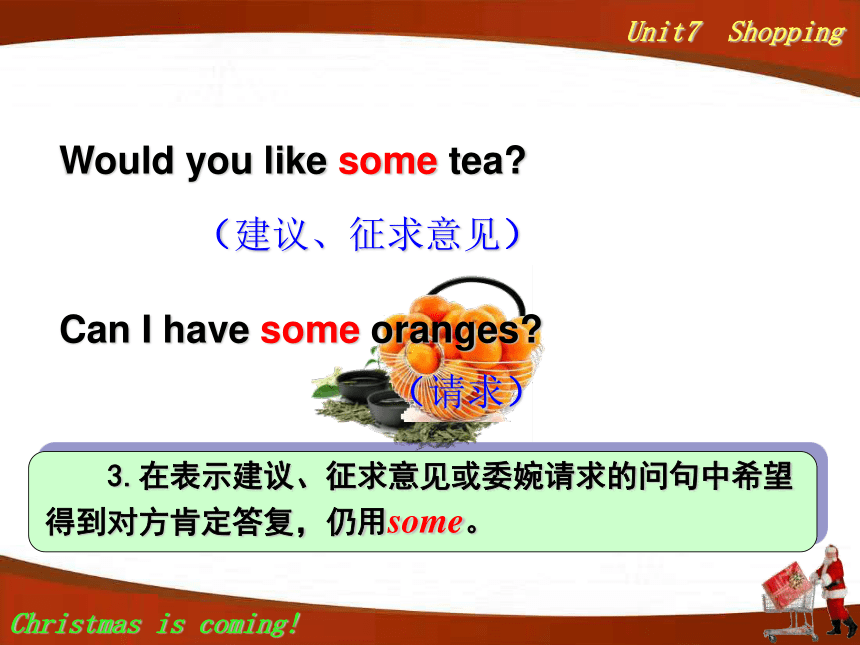 Unit7 Shopping

Would you like some tea?

（建议、征求意见）

Can I have some oranges?

（请求）

3. 在表示建议、征求意见或委婉请求的问句中希望得到对方肯定答复，仍用some。

Christmas is coming!